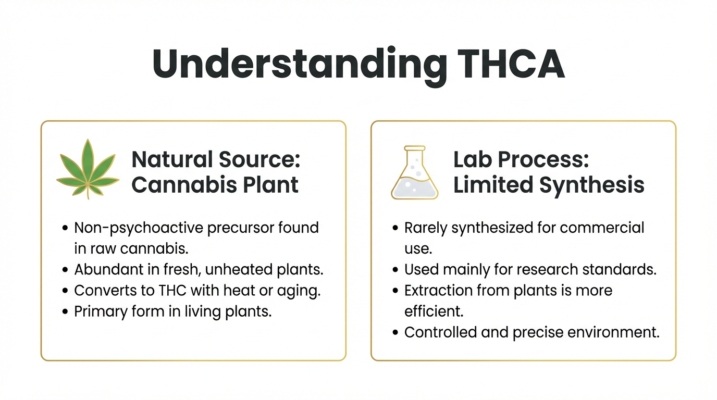 Understanding THCA

Natural Source: Cannabis Plant

• Non-psychoactive precursor found in raw cannabis.
• Abundant in fresh, unheated plants.
• Converts to THC with heat or aging.
• Primary form in living plants.

Lab Process: Limited Synthesis

• Rarely synthesized for commercial use.
• Used mainly for research standards.
• Extraction from plants is more efficient.
• Controlled and precise environment.